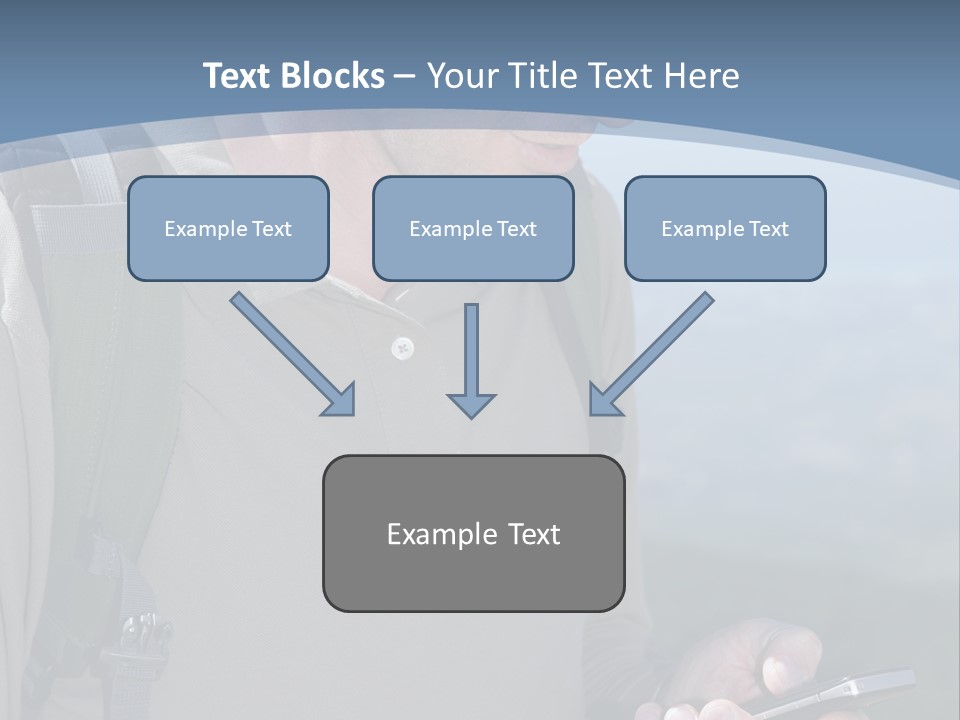 Text Blocks – Your Title Text Here

Example Text

Example Text

Example Text

Example Text